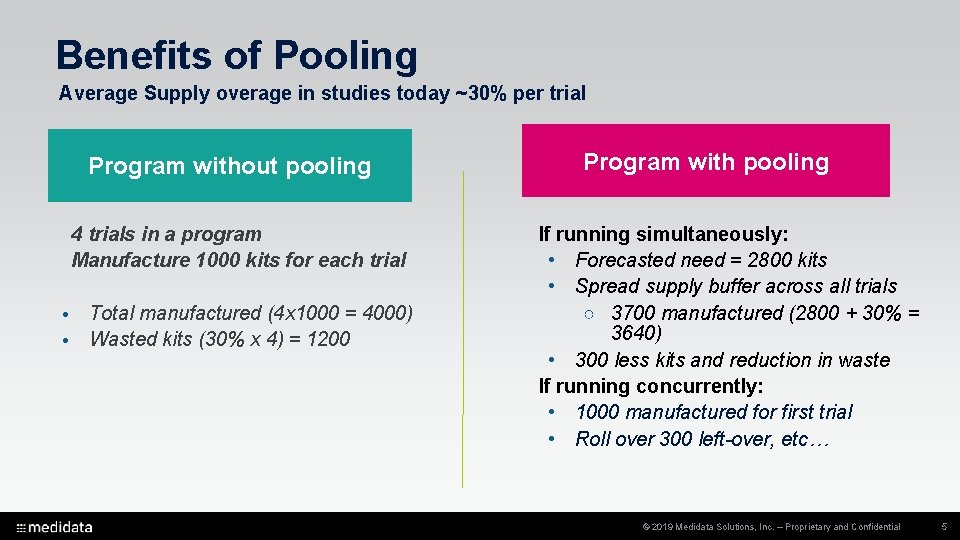 Benefits of Pooling
Average Supply overage in studies today ~30% per trial

Program without pooling

4 trials in a program
Manufacture 1000 kits for each trial

• Total manufactured (4x1000 = 4000)
• Wasted kits (30% x 4) = 1200

Program with pooling

If running simultaneously:
• Forecasted need = 2800 kits
• Spread supply buffer across all trials
○ 3700 manufactured (2800 + 30% = 3640)
• 300 less kits and reduction in waste
If running concurrently:
• 1000 manufactured for first trial
• Roll over 300 left-over, etc…

medidata

© 2019 Medidata Solutions, Inc. – Proprietary and Confidential

5